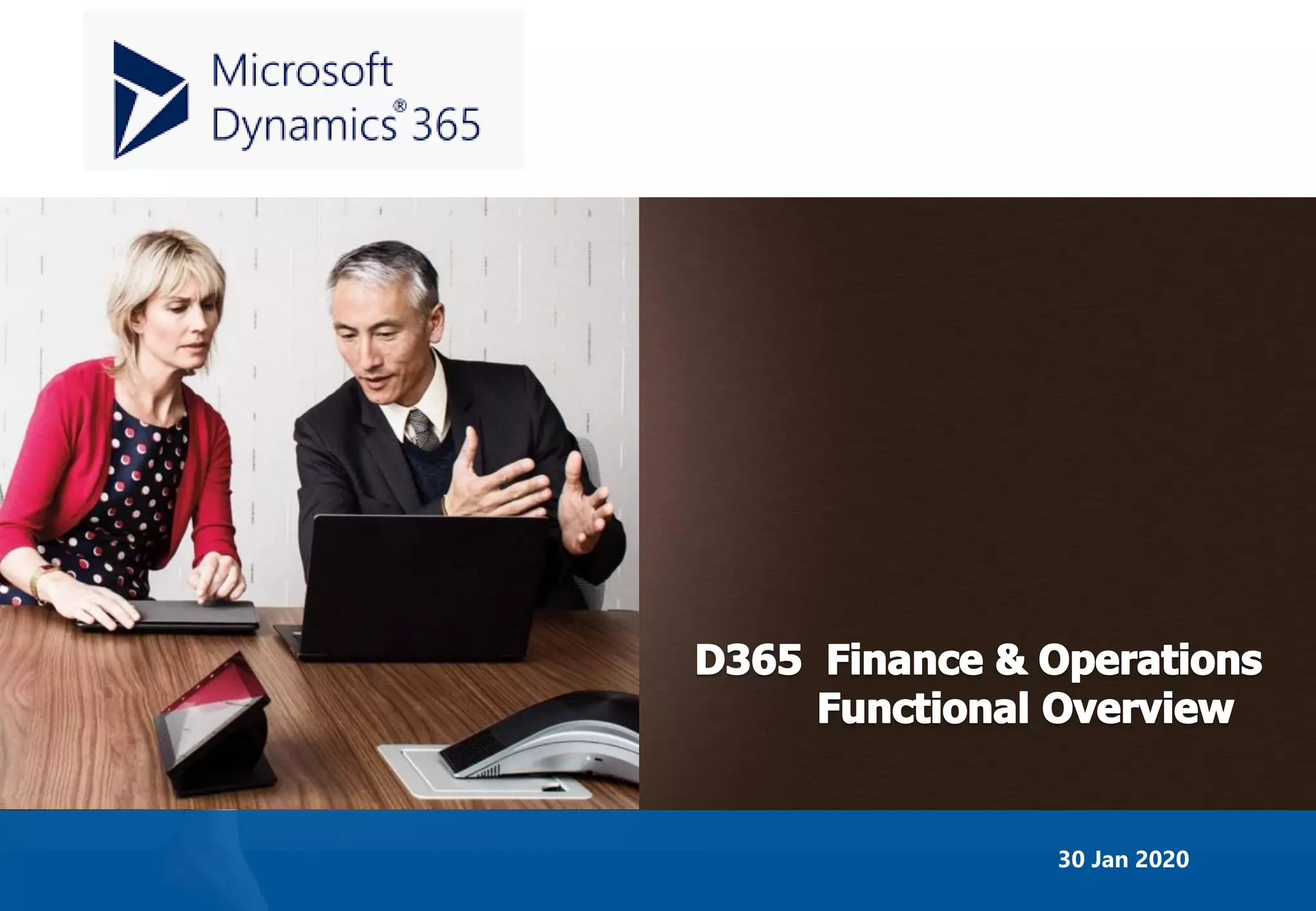 Microsoft Dynamics® 365

D365 Finance & Operations
Functional Overview

30 Jan 2020